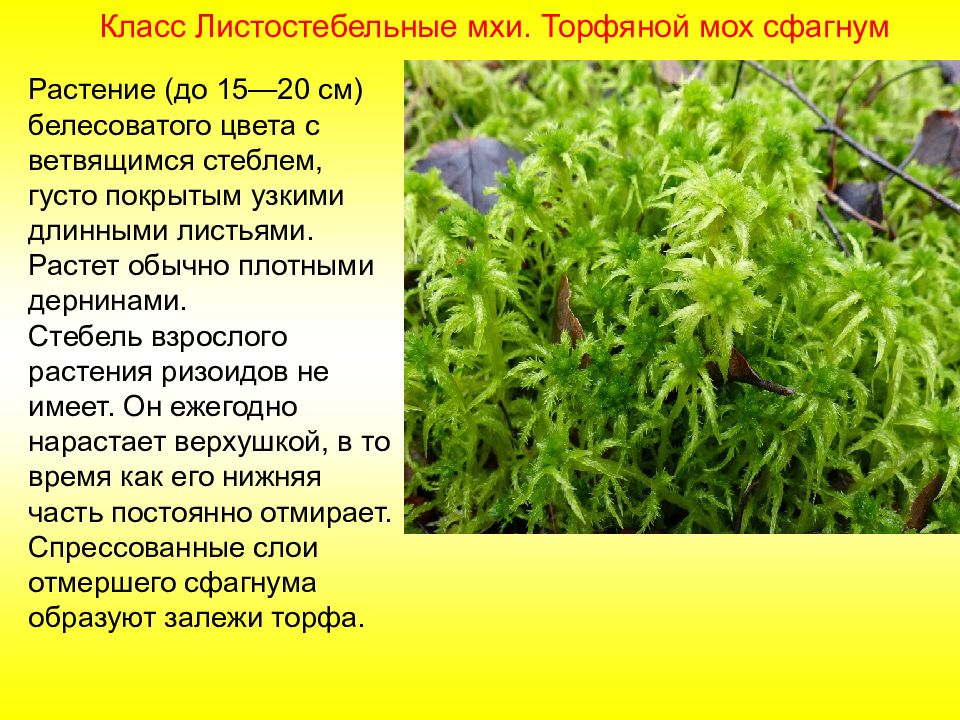 Класс Листостебельные мхи. Торфяной мох сфагнум

Растение (до 15—20 см) белесоватого цвета с ветвящимся стеблем, густо покрытым узкими длинными листьями. Растет обычно плотными дернинами.
Стебель взрослого растения ризоидов не имеет. Он ежегодно нарастает верхушкой, в то время как его нижняя часть постоянно отмирает. Спрессованные слои отмершего сфагнума образуют залежи торфа.